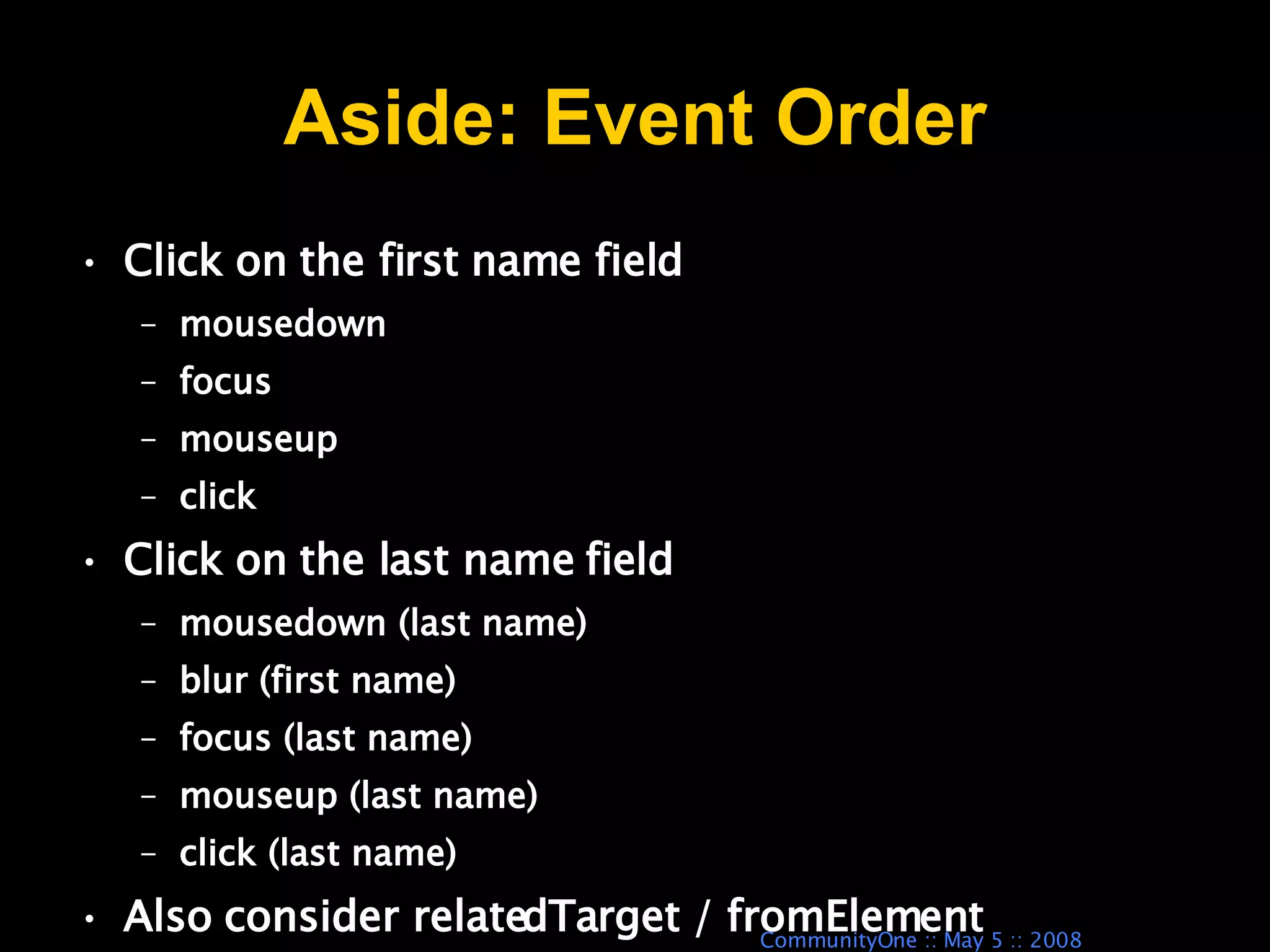 Aside: Event Order

• Click on the first name field
– mousedown
– focus
– mouseup
– click
• Click on the last name field
– mousedown (last name)
– blur (first name)
– focus (last name)
– mouseup (last name)
– click (last name)
• Also consider relatedTarget / fromElement

CommunityOne :: May 5 :: 2008